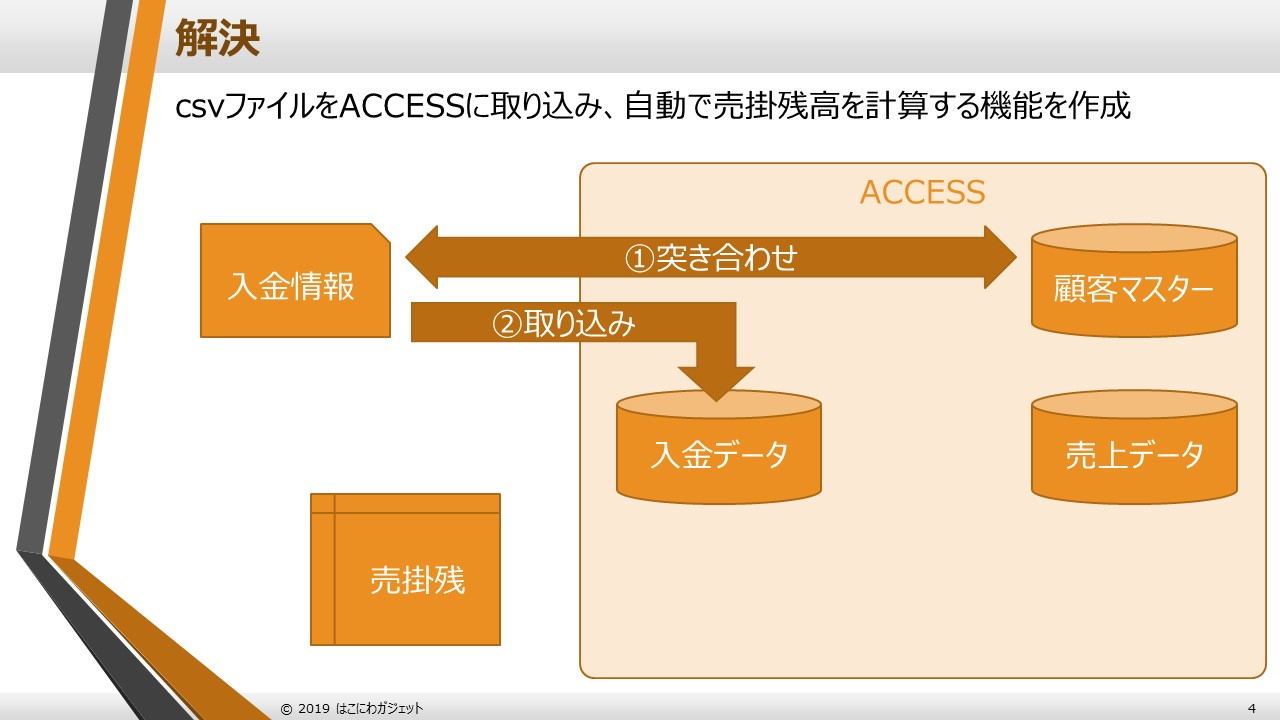 解決

csvファイルをACCESSに取り込み、自動で売掛残高を計算する機能を作成

ACCESS

入金情報

①突き合わせ

顧客マスター

②取り込み

入金データ

売上データ

売掛残

© 2019 はこにわガジェット

4